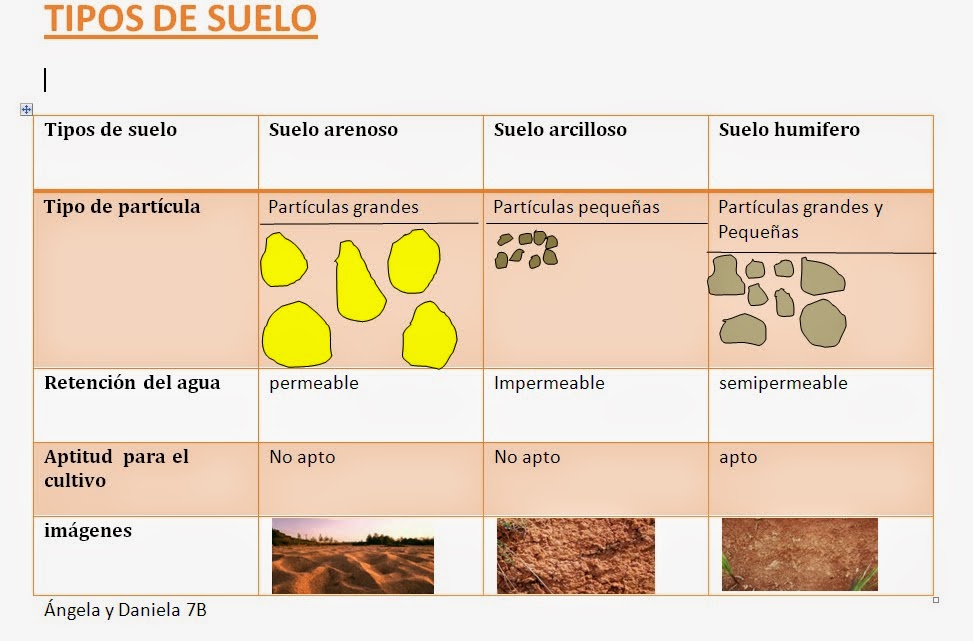 TIPOS DE SUELO

| Tipos de suelo | Suelo arenoso | Suelo arcilloso | Suelo humifero |
|---|---|---|---|
| Tipo de partícula | Partículas grandes | Partículas pequeñas | Partículas grandes y Pequeñas |
| Retención del agua | permeable | Impermeable | semipermeable |
| Aptitud para el cultivo | No apto | No apto | apto |
| imágenes | | | |

Ángela y Daniela 7B